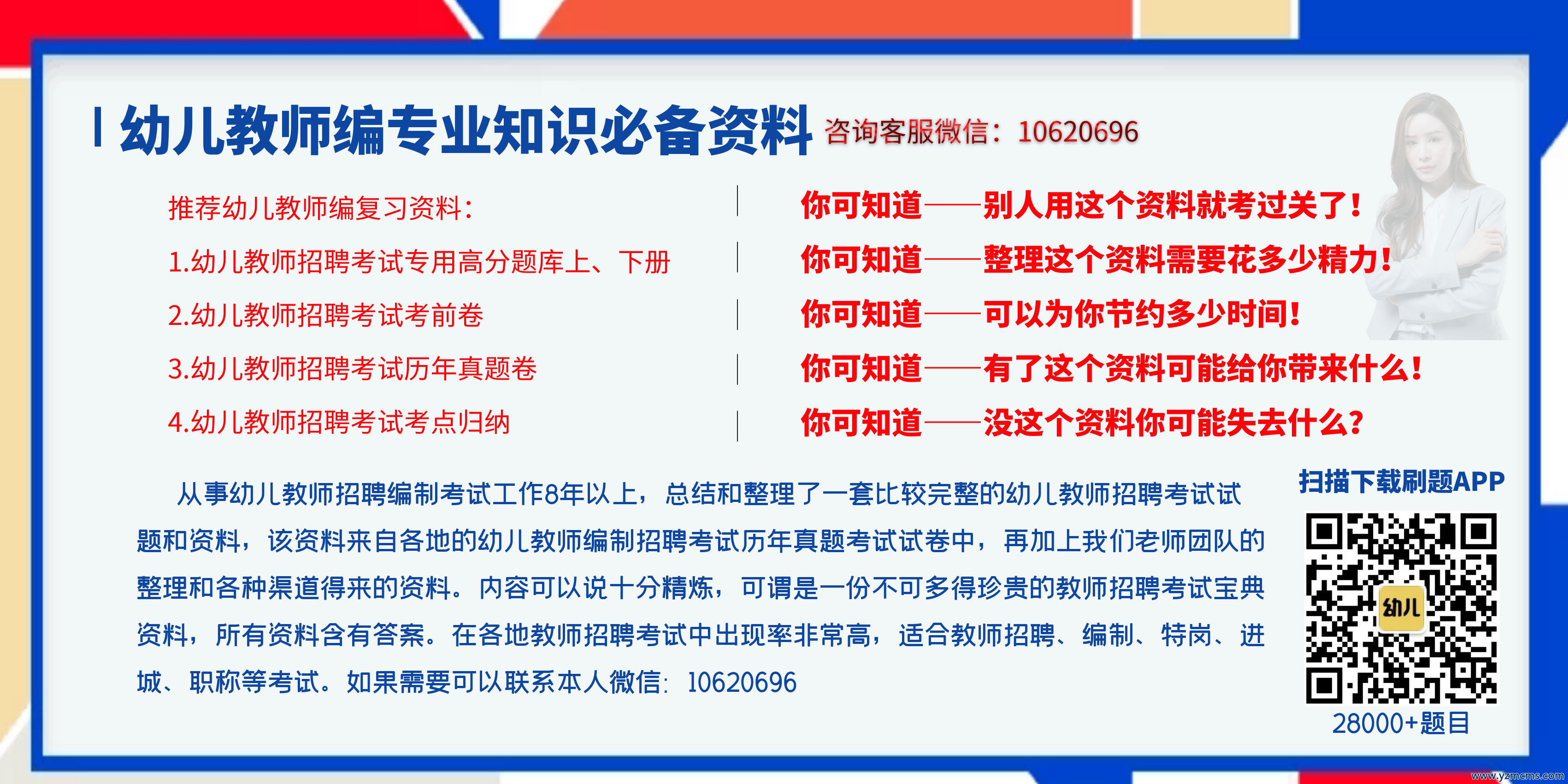 幼儿教师编专业知识必备资料 咨询客服微信：10620696

推荐幼儿教师编复习资料：

1.幼儿教师招聘考试专用高分题库上、下册

2.幼儿教师招聘考试考前卷

3.幼儿教师招聘考试历年真题卷

4.幼儿教师招聘考试考点归纳

你可知道——别人用这个资料就考过关了！

你可知道——整理这个资料需要花多少精力！

你可知道——可以为你节约多少时间！

你可知道——有了这个资料可能给你带来什么！

你可知道——没这个资料你可能失去什么？

从事幼儿教师招聘编制考试工作8年以上，总结和整理了一套比较完整的幼儿教师招聘考试试题和资料，该资料来自各地的幼儿教师编制招聘考试历年真题考试试卷中，再加上我们老师团队的整理和各种渠道得来的资料。内容可以说十分精炼，可谓是一份不可多得珍贵的教师招聘考试宝典资料，所有资料含有答案。在各地教师招聘考试中出现率非常高，适合教师招聘、编制、特岗、进城、职称等考试。如果需要可以联系本人微信：10620696

扫描下载刷题APP

幼儿

28000+题目

www.yzmcms.com